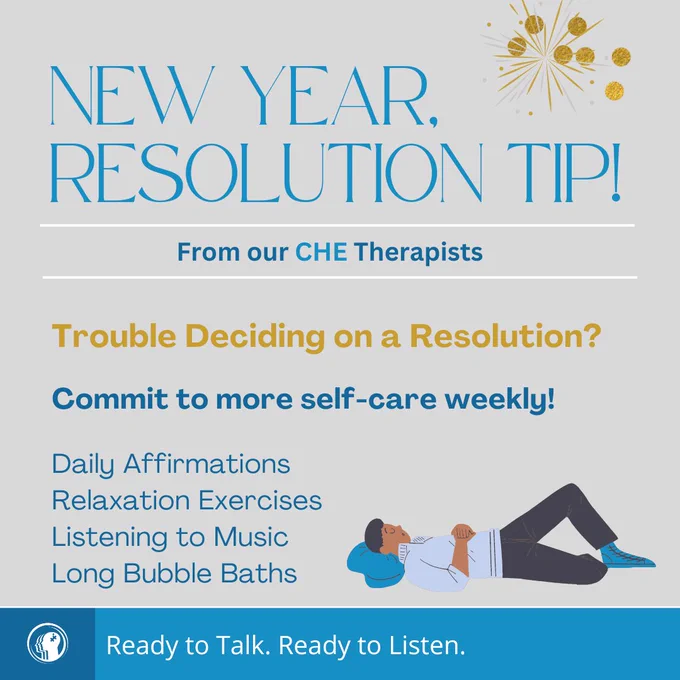 NEW YEAR, RESOLUTION TIP!

From our CHE Therapists

Trouble Deciding on a Resolution?

Commit to more self-care weekly!

Daily Affirmations
Relaxation Exercises
Listening to Music
Long Bubble Baths

Ready to Talk. Ready to Listen.